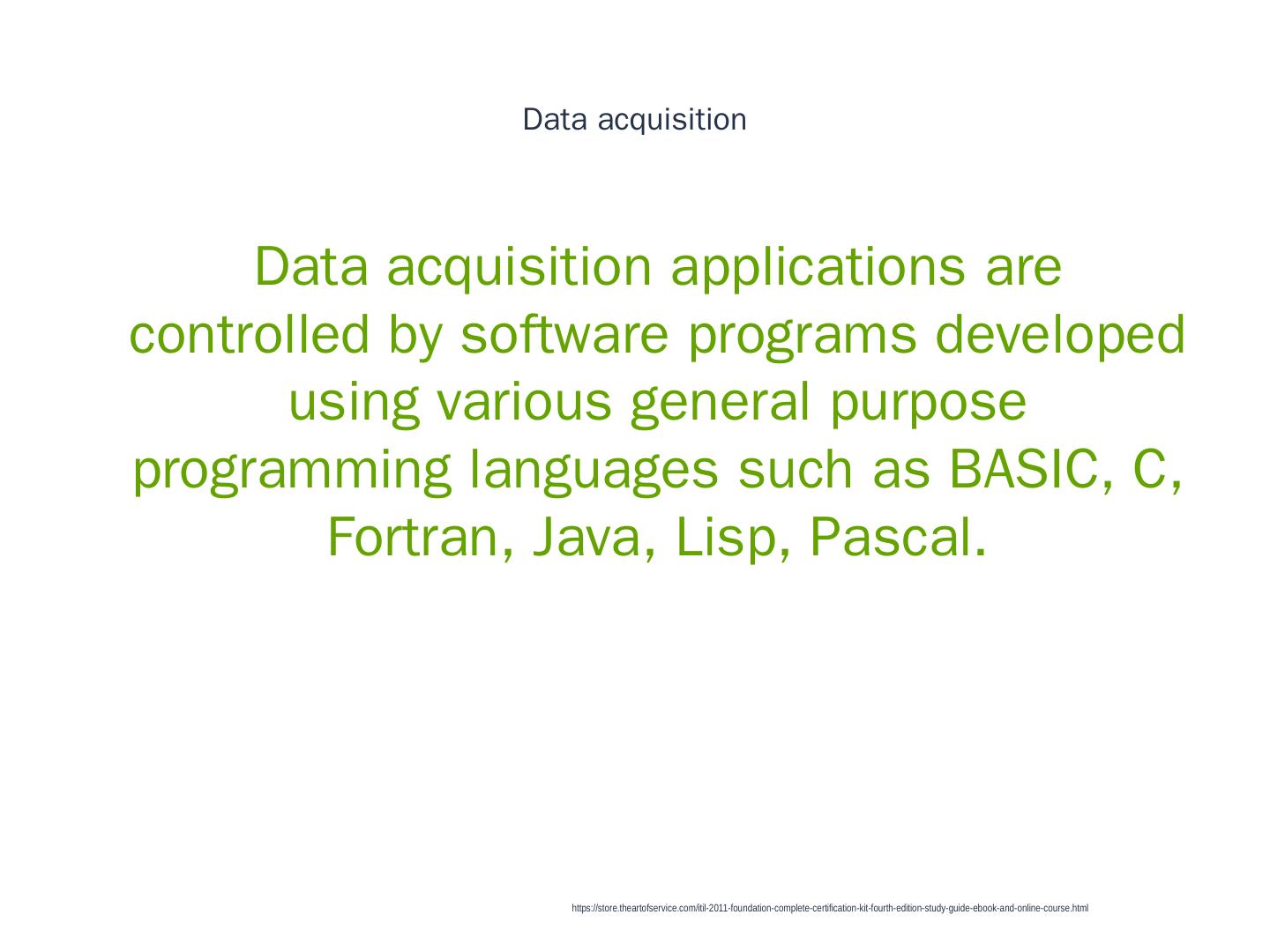 Data acquisition

Data acquisition applications are controlled by software programs developed using various general purpose programming languages such as BASIC, C, Fortran, Java, Lisp, Pascal.

https://store.theartofservice.com/itil-2011-foundation-complete-certification-kit-fourth-edition-study-guide-ebook-and-online-course.html